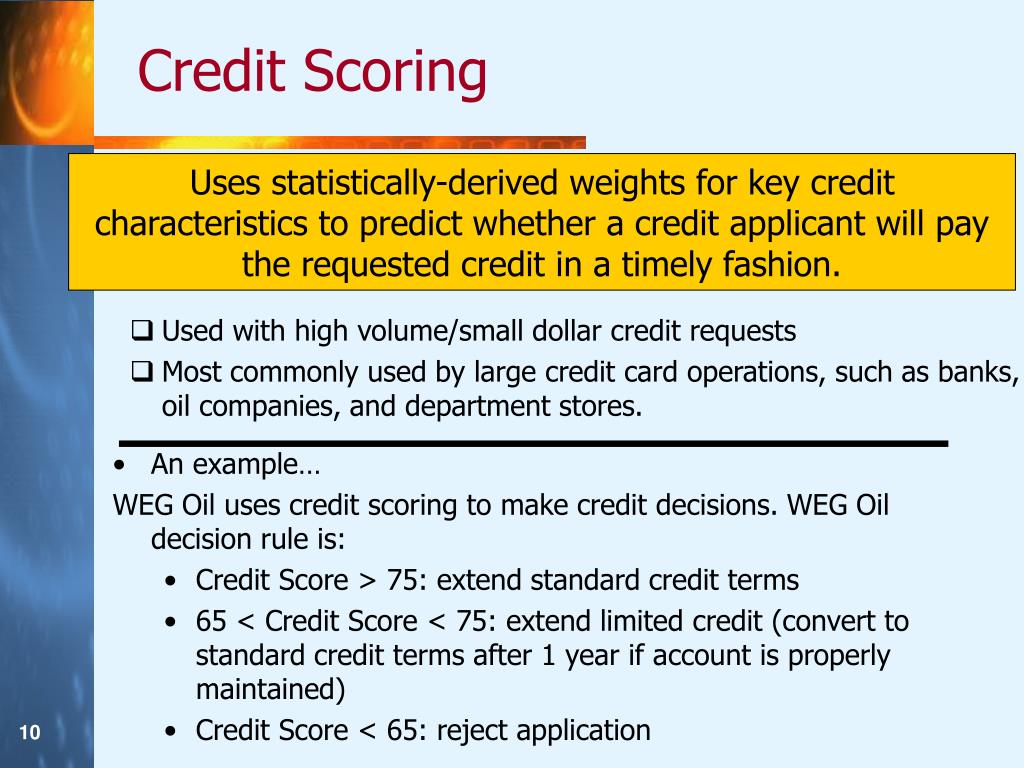 Credit Scoring

Uses statistically-derived weights for key credit characteristics to predict whether a credit applicant will pay the requested credit in a timely fashion.

❑ Used with high volume/small dollar credit requests

❑ Most commonly used by large credit card operations, such as banks, oil companies, and department stores.

• An example…

WEG Oil uses credit scoring to make credit decisions. WEG Oil decision rule is:

• Credit Score > 75: extend standard credit terms

• 65 < Credit Score < 75: extend limited credit (convert to standard credit terms after 1 year if account is properly maintained)

• Credit Score < 65: reject application

10